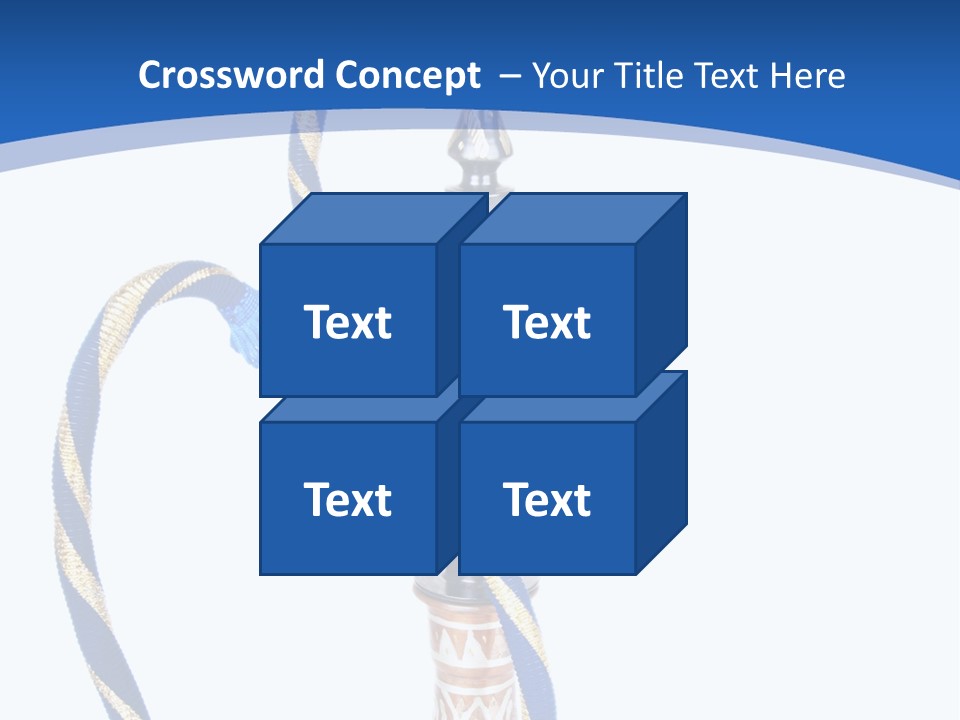 Crossword Concept – Your Title Text Here

Text

Text

Text

Text